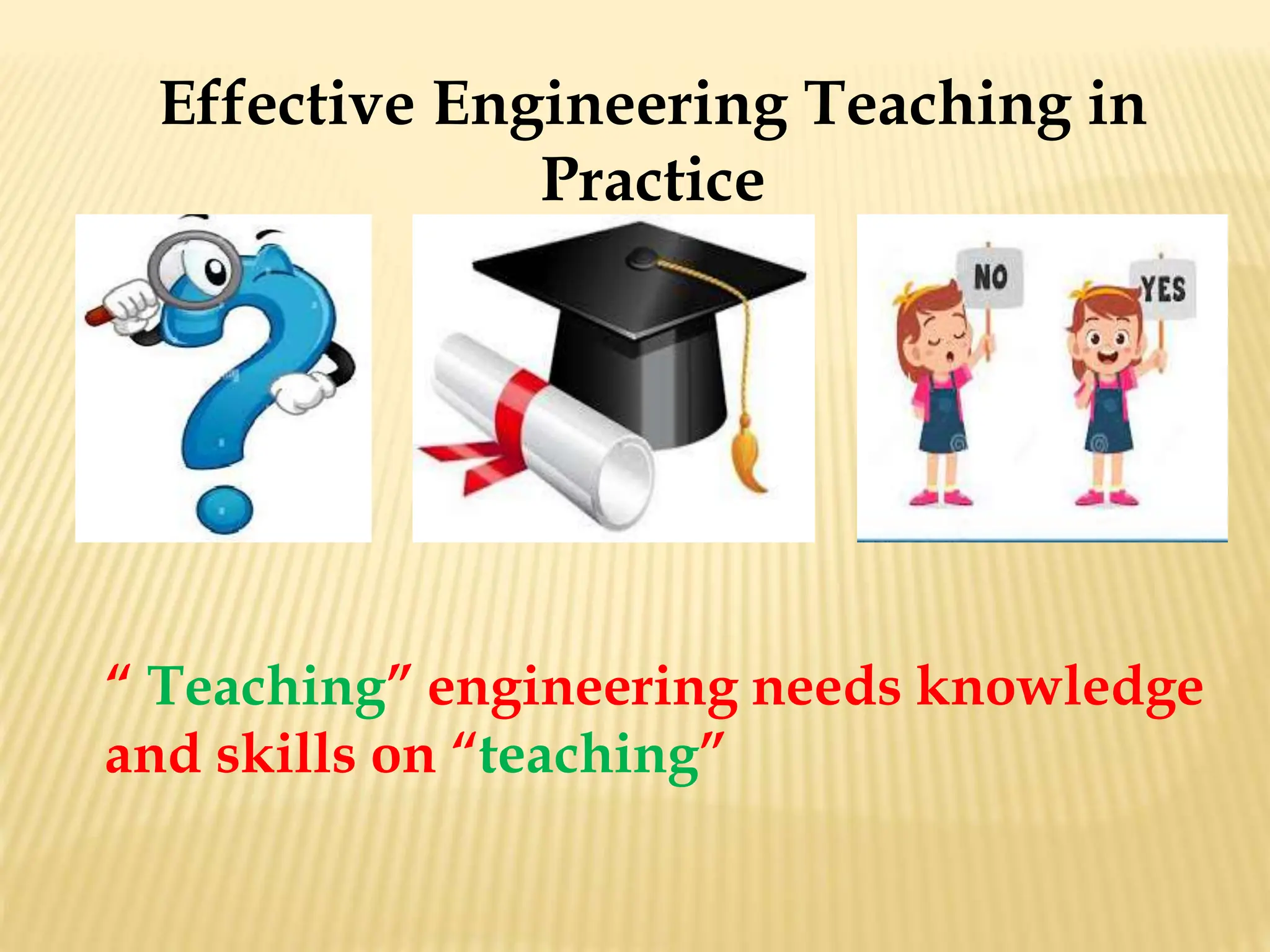 Effective Engineering Teaching in Practice

NO

YES

“ Teaching” engineering needs knowledge and skills on “teaching”